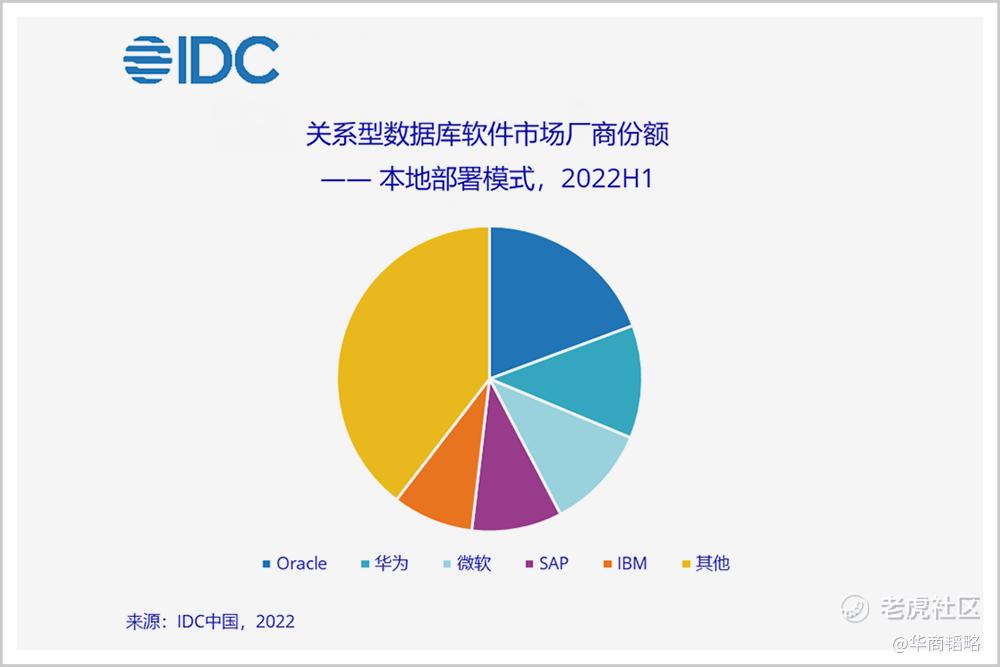 IDC

关系型数据库软件市场厂商份额
—— 本地部署模式，2022H1

Oracle 华为 微软 SAP IBM 其他

来源：IDC中国，2022

老虎社区
@华商韬略